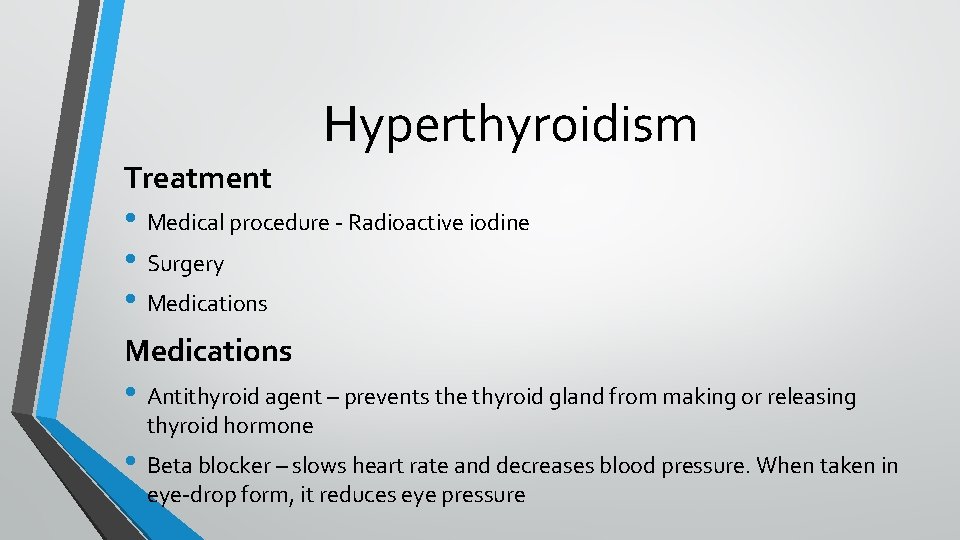 Hyperthyroidism

Treatment

• Medical procedure - Radioactive iodine
• Surgery
• Medications

Medications

• Antithyroid agent – prevents the thyroid gland from making or releasing thyroid hormone
• Beta blocker – slows heart rate and decreases blood pressure. When taken in eye-drop form, it reduces eye pressure